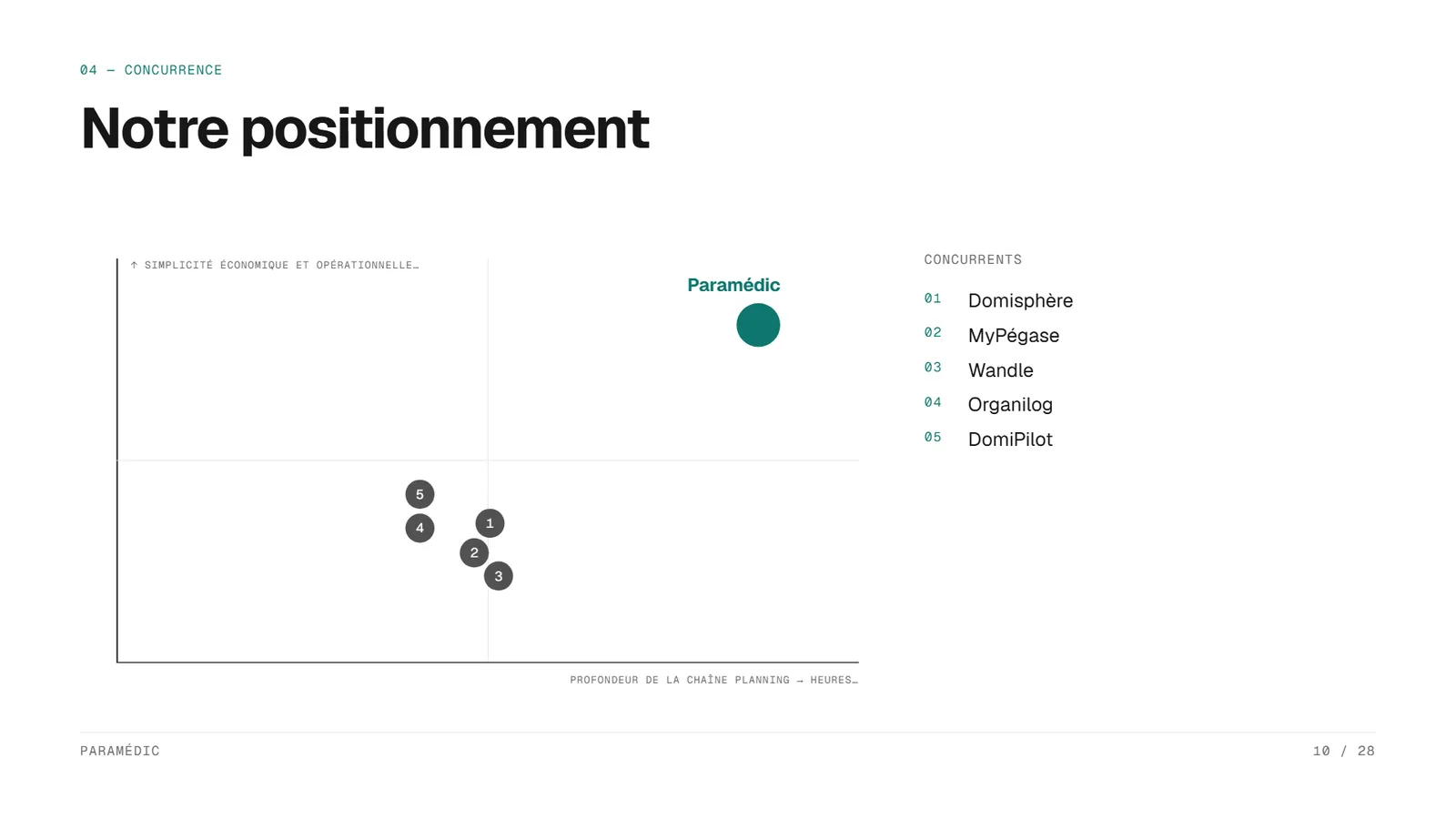 04 — CONCURRENCE

Notre positionnement

↑ SIMPLICITÉ ÉCONOMIQUE ET OPÉRATIONNELLE…

Paramédic

5
4
1
2
3

PROFONDEUR DE LA CHAÎNE PLANNING → HEURES…

CONCURRENTS

01 Domisphère
02 MyPégase
03 Wandle
04 Organilog
05 DomiPilot

PARAMÉDIC

10 / 28